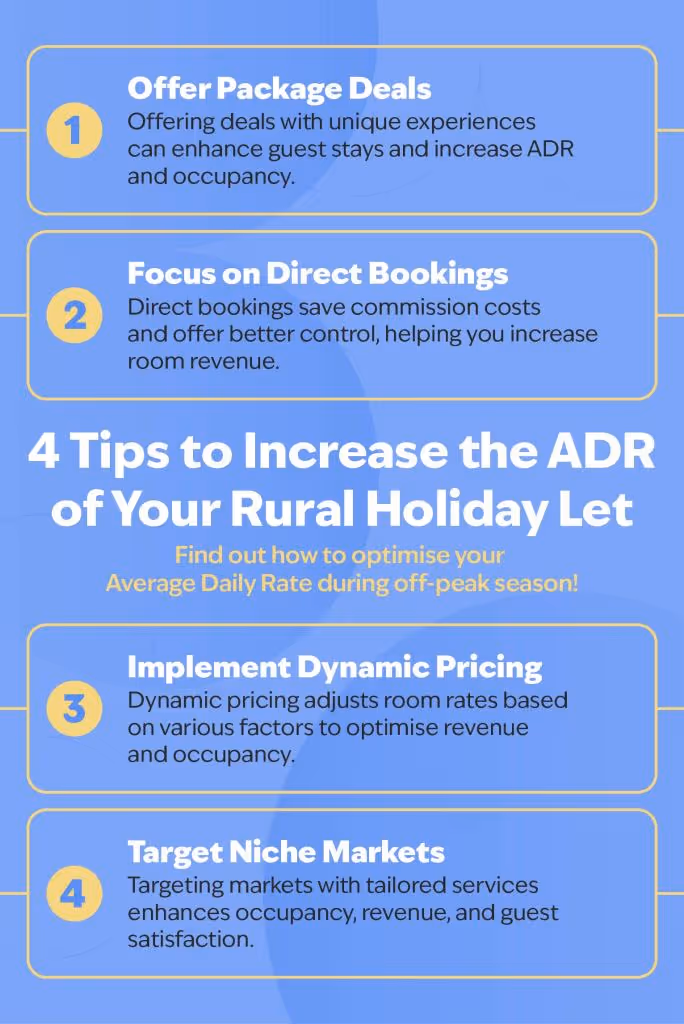 1
Offer Package Deals
Offering deals with unique experiences can enhance guest stays and increase ADR and occupancy.

2
Focus on Direct Bookings
Direct bookings save commission costs and offer better control, helping you increase room revenue.

4 Tips to Increase the ADR of Your Rural Holiday Let

Find out how to optimise your Average Daily Rate during off-peak season!

3
Implement Dynamic Pricing
Dynamic pricing adjusts room rates based on various factors to optimise revenue and occupancy.

4
Target Niche Markets
Targeting markets with tailored services enhances occupancy, revenue, and guest satisfaction.